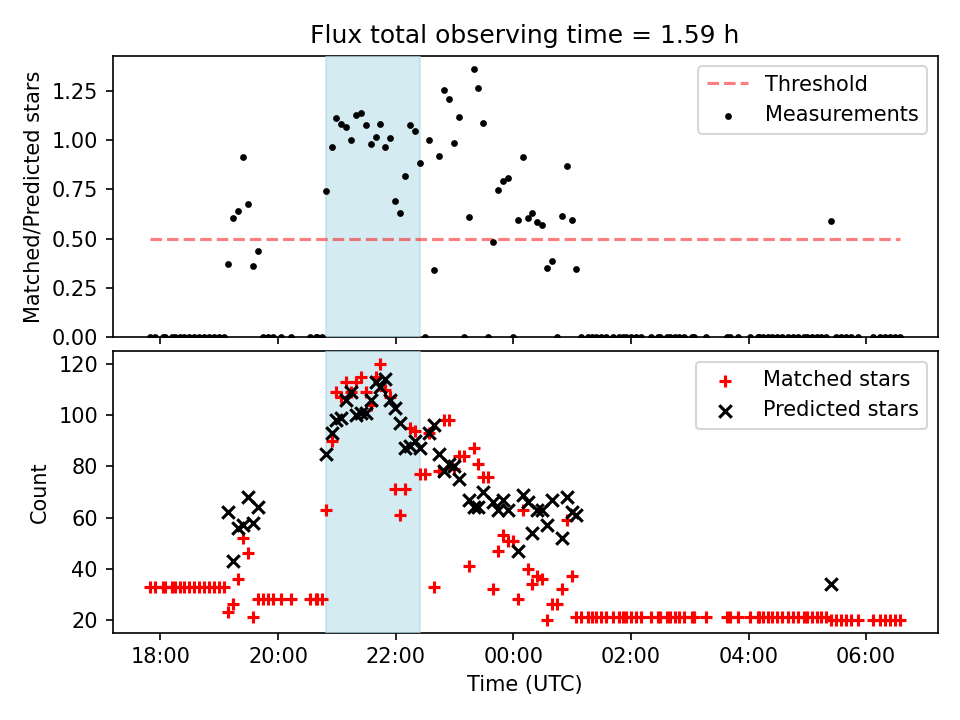 Flux total observing time = 1.59 h

Matched/Predicted stars

1.25
1.00
0.75
0.50
0.25
0.00

Threshold
Measurements

Count

120
100
80
60
40
20

Matched stars
Predicted stars

18:00
20:00
22:00
00:00
02:00
04:00
06:00

Time (UTC)